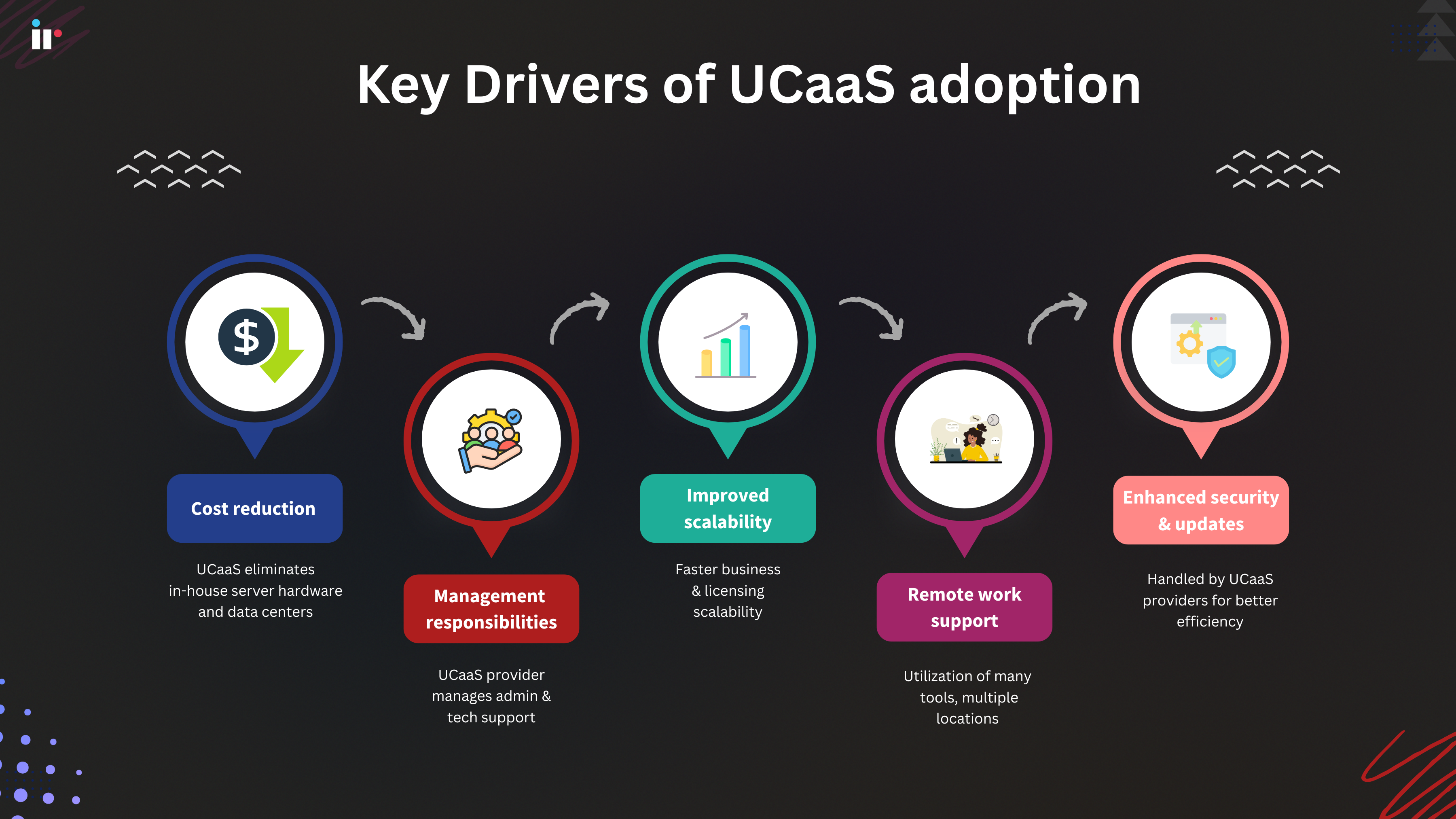 Key Drivers of UCaaS adoption

$

Cost reduction

UCaaS eliminates in-house server hardware and data centers

Management responsibilities

UCaaS provider manages admin & tech support

Improved scalability

Faster business & licensing scalability

Remote work support

Utilization of many tools, multiple locations

Enhanced security & updates

Handled by UCaaS providers for better efficiency